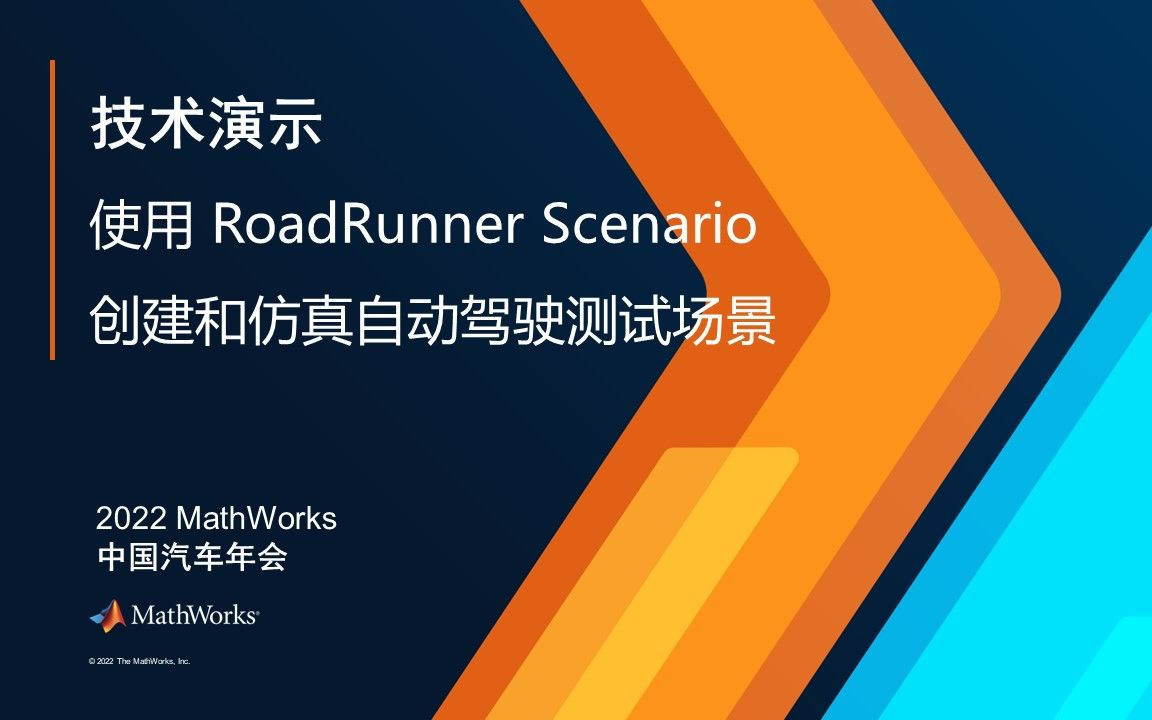 技术演示

使用 RoadRunner Scenario

创建和仿真自动驾驶测试场景

2022 MathWorks
中国汽车年会

MathWorks®

© 2022 The MathWorks, Inc.